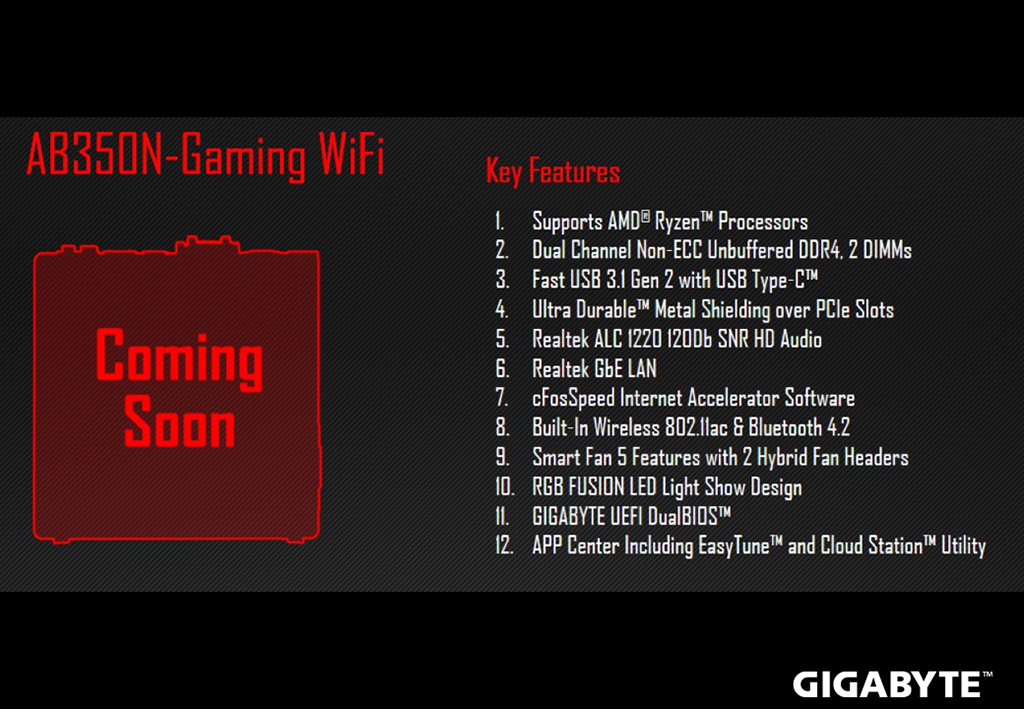 AB350N-Gaming WiFi

Coming Soon

Key Features

1. Supports AMD® Ryzen™ Processors
2. Dual Channel Non-ECC Unbuffered DDR4, 2 DIMMs
3. Fast USB 3.1 Gen 2 with USB Type-C™
4. Ultra Durable™ Metal Shielding over PCIe Slots
5. Realtek ALC 1220 120Db SNR HD Audio
6. Realtek GbE LAN
7. cFosSpeed Internet Accelerator Software
8. Built-In Wireless 802.11ac & Bluetooth 4.2
9. Smart Fan 5 Features with 2 Hybrid Fan Headers
10. RGB FUSION LED Light Show Design
11. GIGABYTE UEFI DualBIOS™
12. APP Center Including EasyTune™ and Cloud Station™ Utility

GIGABYTE™